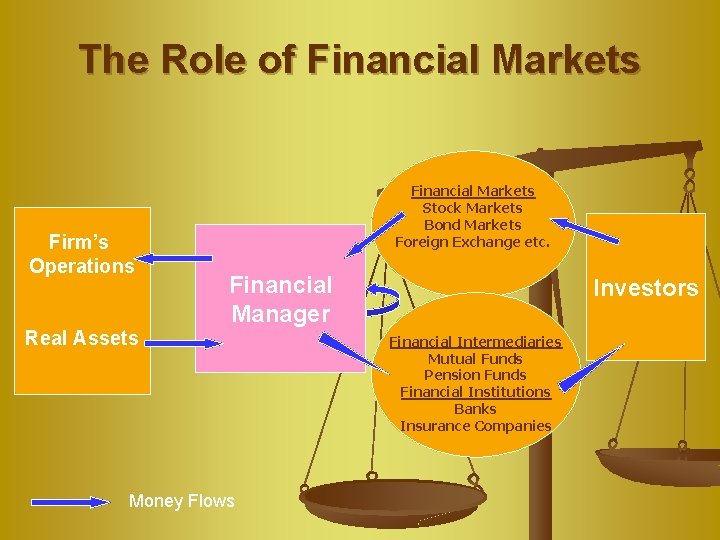 The Role of Financial Markets

Firm's Operations

Real Assets

Financial Manager

Financial Markets
Stock Markets
Bond Markets
Foreign Exchange etc.

Financial Intermediaries
Mutual Funds
Pension Funds
Financial Institutions
Banks
Insurance Companies

Investors

Money Flows